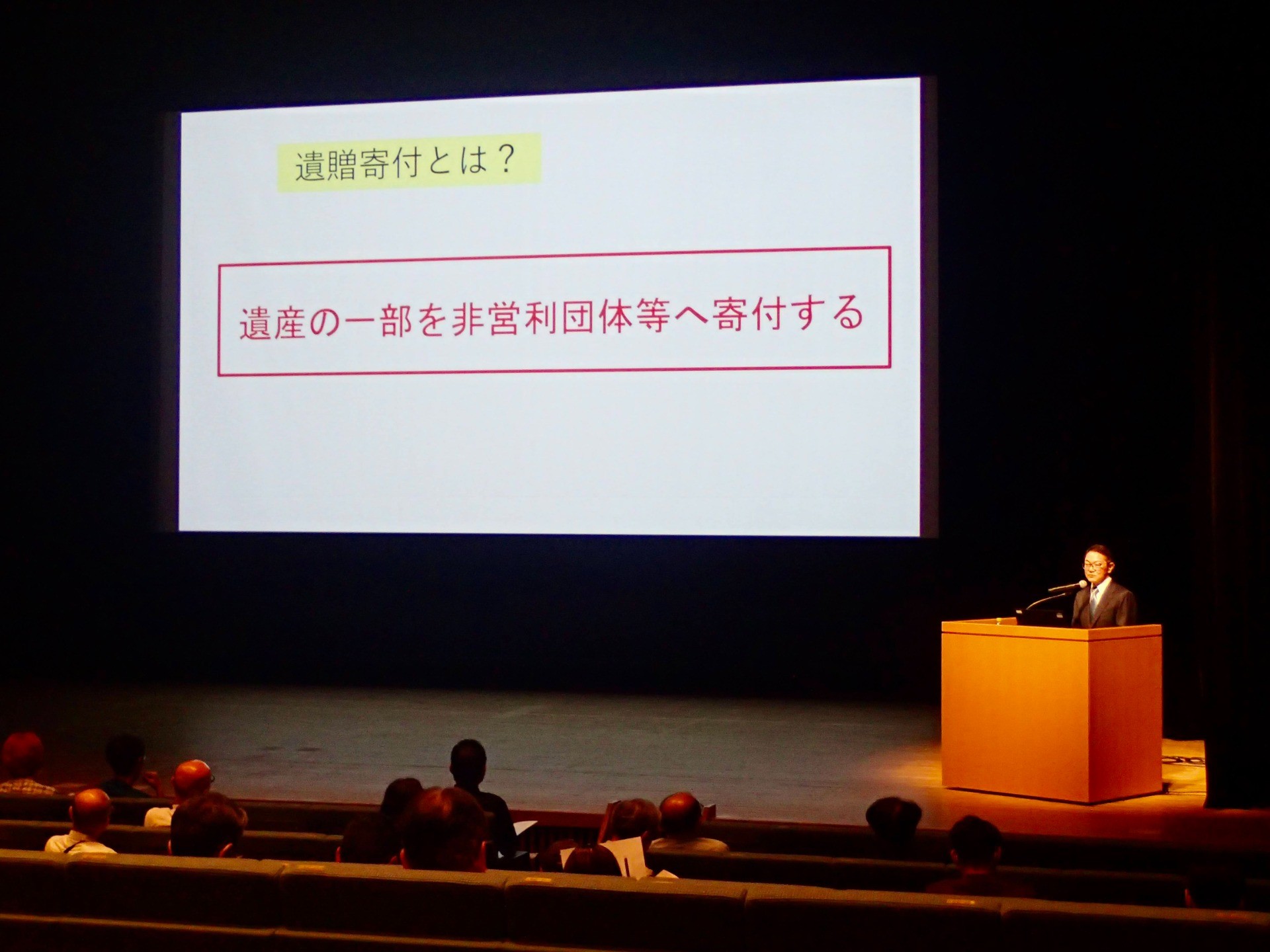 遺贈寄付とは？

遺産の一部を非営利団体等へ寄付する